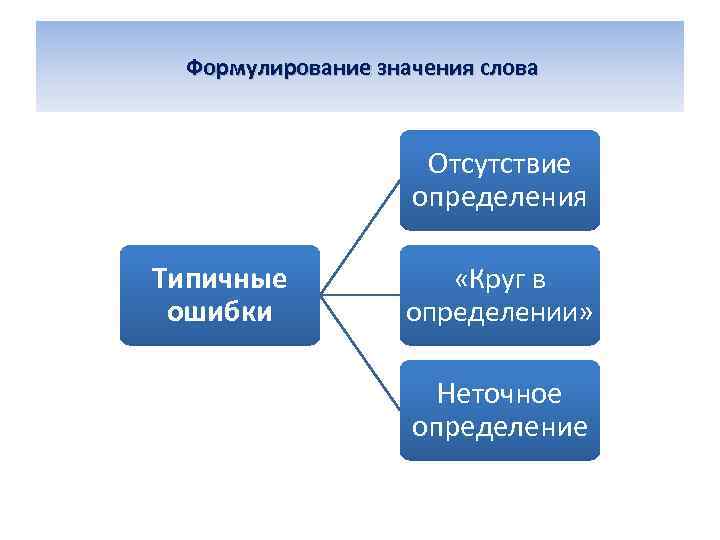 Формулирование значения слова

Типичные ошибки

Отсутствие определения

«Круг в определении»

Неточное определение